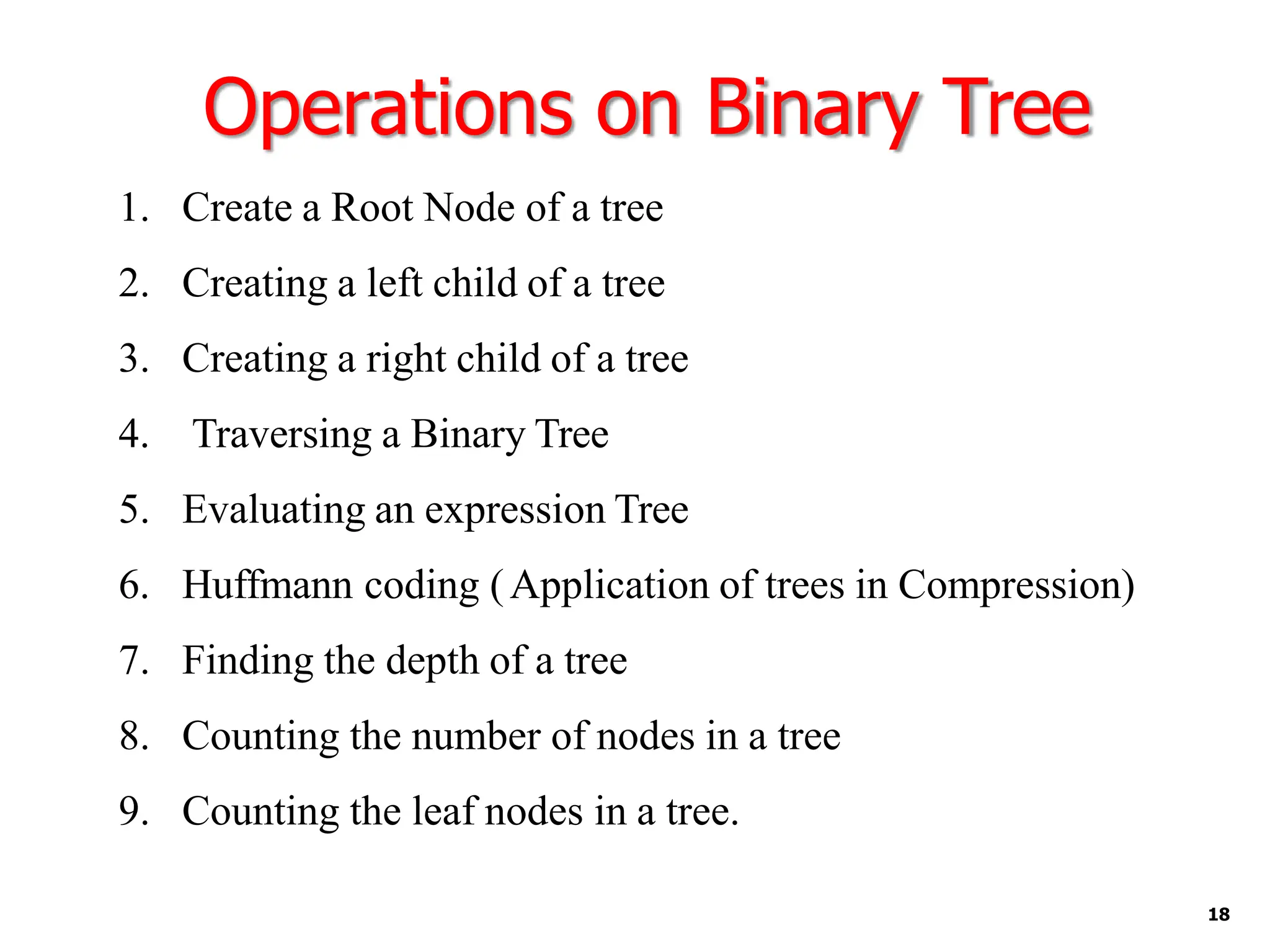 Operations on Binary Tree

1. Create a Root Node of a tree
2. Creating a left child of a tree
3. Creating a right child of a tree
4. Traversing a Binary Tree
5. Evaluating an expression Tree
6. Huffmann coding ( Application of trees in Compression)
7. Finding the depth of a tree
8. Counting the number of nodes in a tree
9. Counting the leaf nodes in a tree.

18